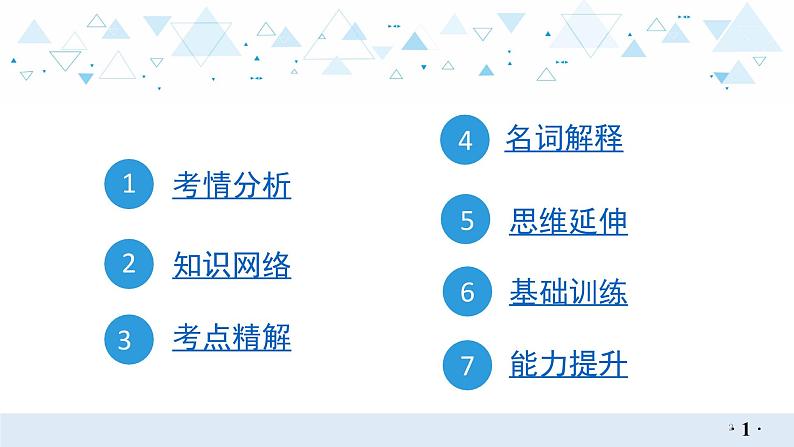 1 考情分析

2 知识网络

3 考点精解

4 名词解释

5 思维延伸

6 基础训练

7 能力提升

· 1 ·